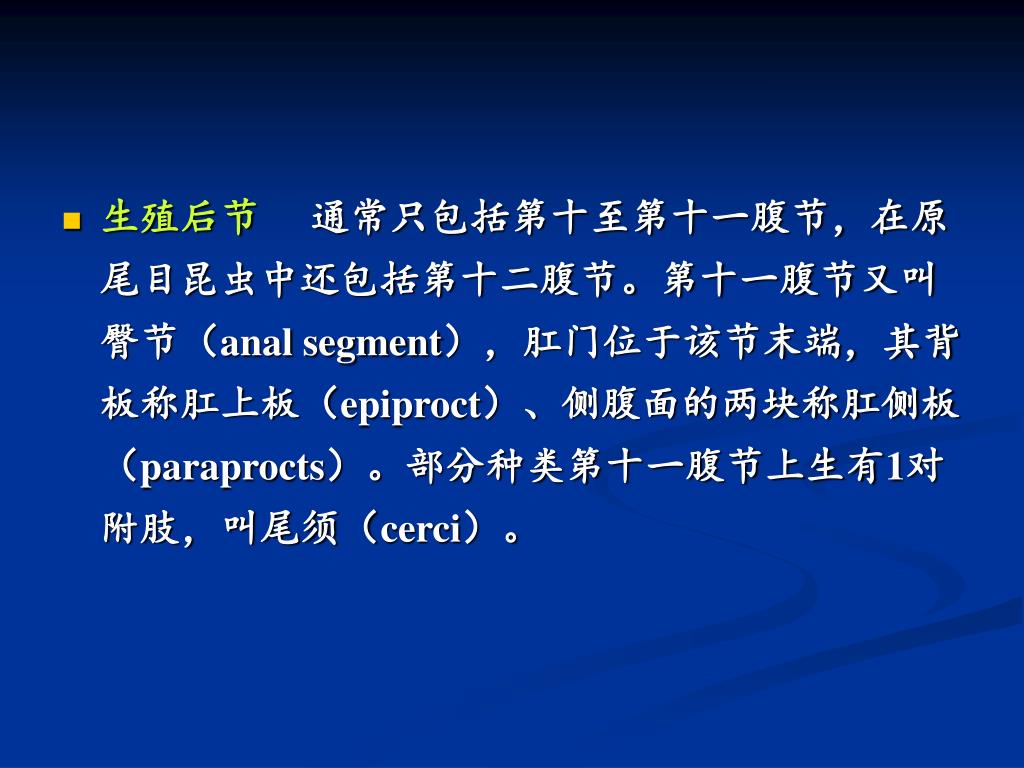 生殖后节　通常只包括第十至第十一腹节，在原尾目昆虫中还包括第十二腹节。第十一腹节又叫臀节（anal segment），肛门位于该节末端，其背板称肛上板（epiproct）、侧腹面的两块称肛侧板（paraprocts）。部分种类第十一腹节上生有1对附肢，叫尾须（cerci）。